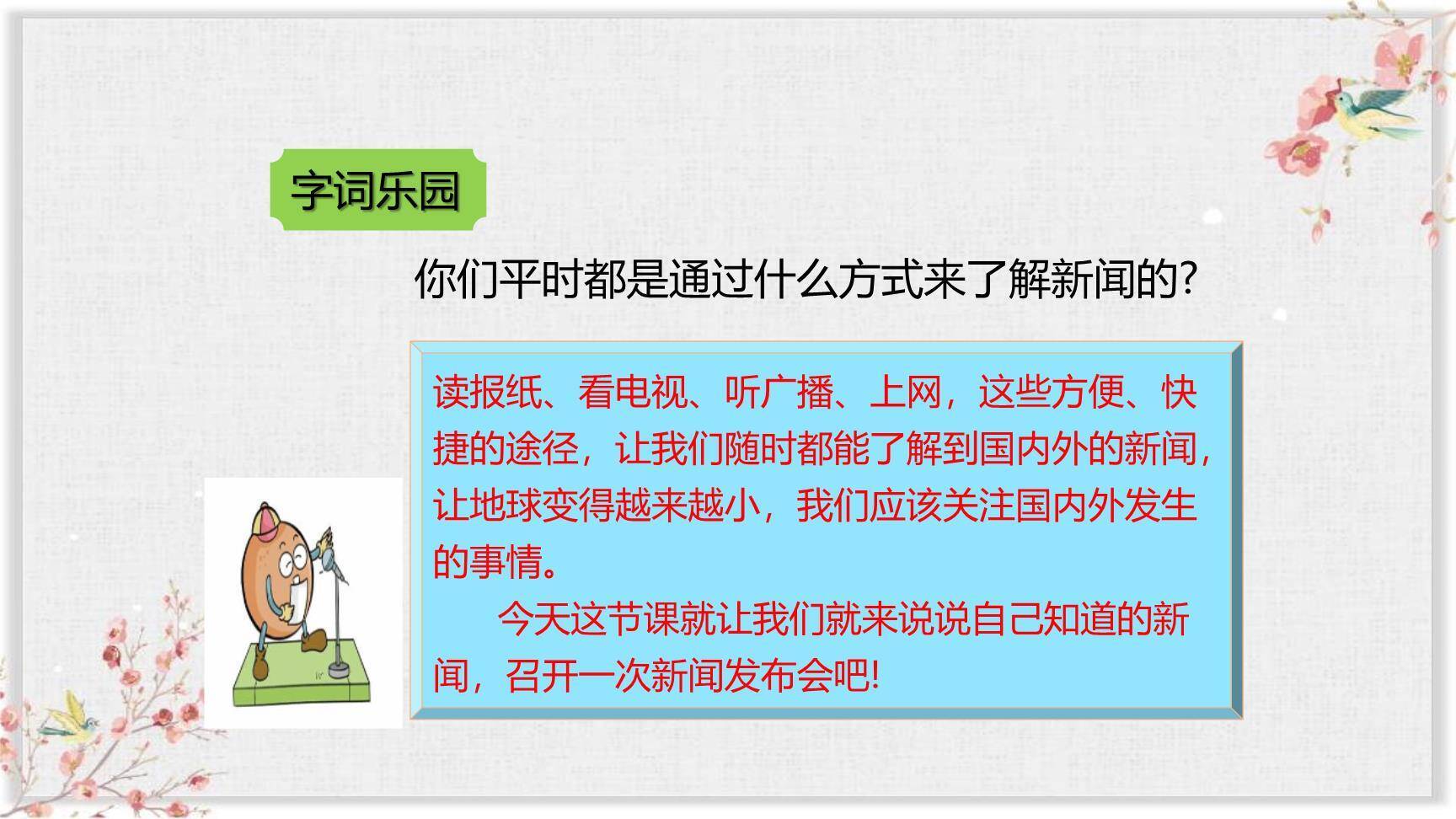 字词乐园

你们平时都是通过什么方式来了解新闻的?

读报纸、看电视、听广播、上网，这些方便、快捷的途径，让我们随时都能了解到国内外的新闻，让地球变得越来越小，我们应该关注国内外发生的事情。

今天这节课就让我们就来说说自己知道的新闻，召开一次新闻发布会吧!